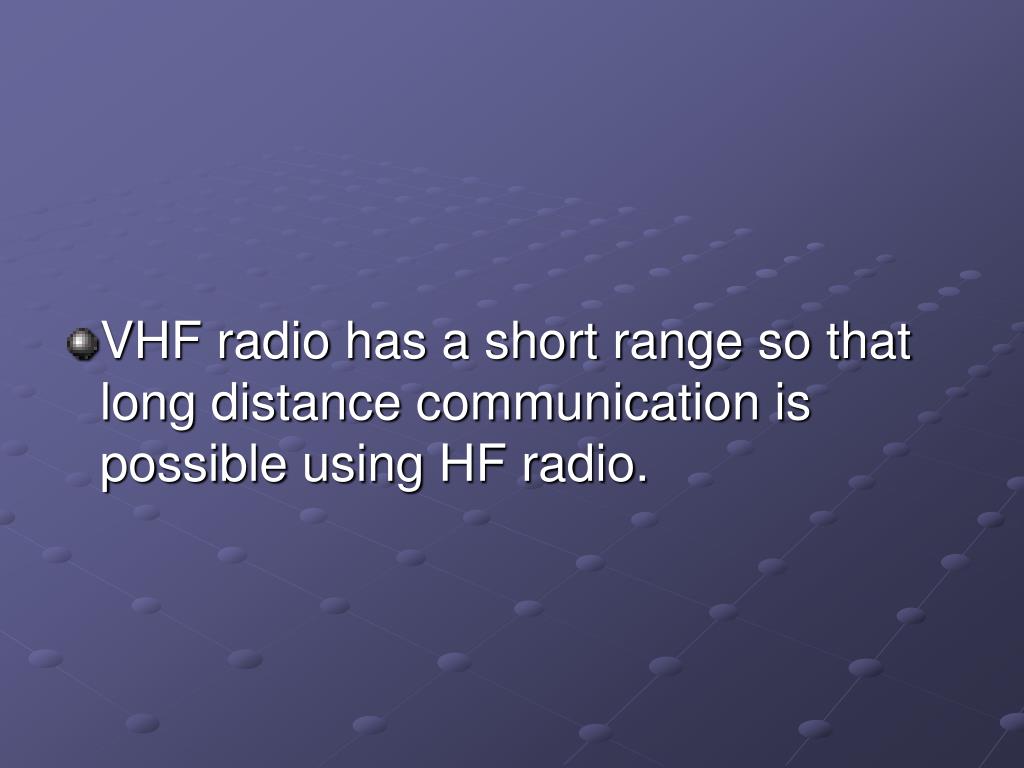 VHF radio has a short range so that long distance communication is possible using HF radio.